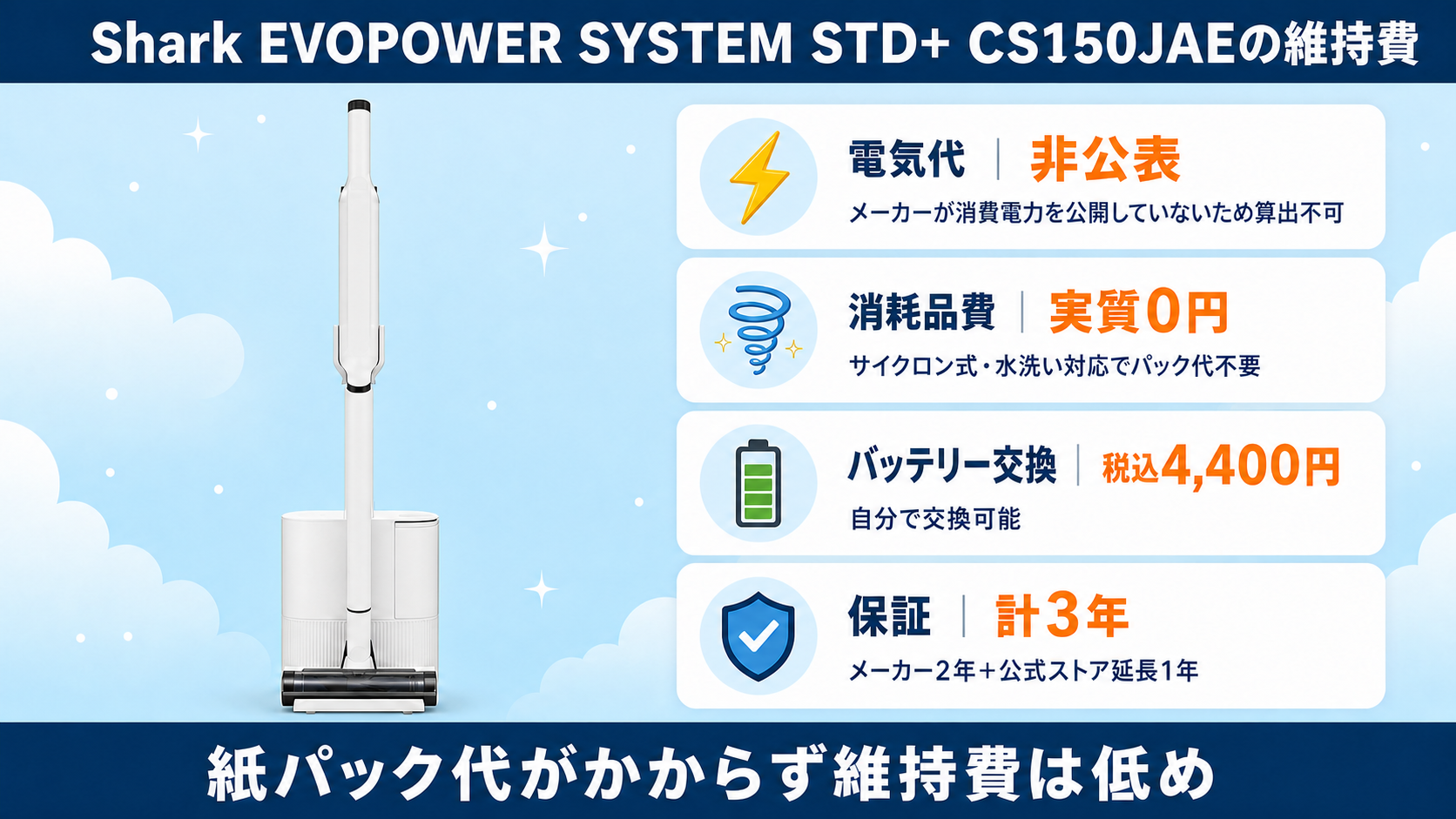 Shark EVOPOWER SYSTEM STD+ CS150JAEの維持費

電気代 | 非公表
メーカーが消費電力を公開していないため算出不可

消耗品費 | 実質0円
サイクロン式・水洗い対応でパック代不要

バッテリー交換 | 税込4,400円
自分で交換可能

保証 | 計3年
メーカー2年＋公式ストア延長1年

紙パック代がかからず維持費は低め